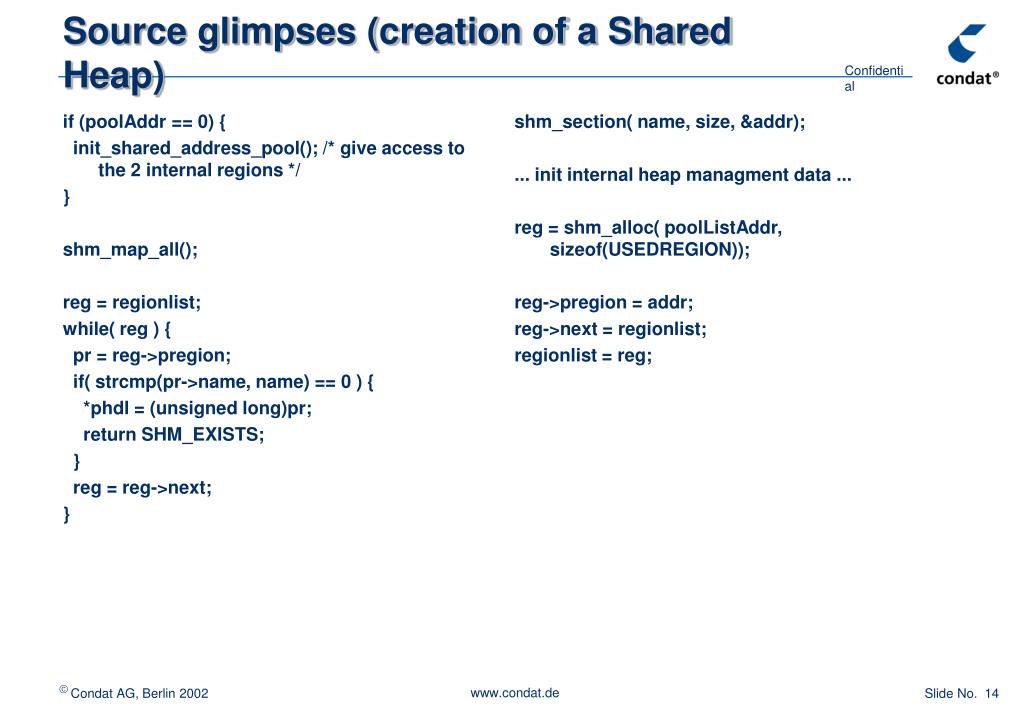 Source glimpses (creation of a Shared Heap)

Confidential

condat®

if (poolAddr == 0) {
init_shared_address_pool(); /* give access to the 2 internal regions */
}

shm_map_all();

reg = regionlist;
while( reg ) {
pr = reg->pregion;
if( strcmp(pr->name, name) == 0 ) {
*phdl = (unsigned long)pr;
return SHM_EXISTS;
}
reg = reg->next;
}

shm_section( name, size, &addr);

... init internal heap managment data ...

reg = shm_alloc( poolListAddr, sizeof(USEDREGION));

reg->pregion = addr;
reg->next = regionlist;
regionlist = reg;

© Condat AG, Berlin 2002

www.condat.de

Slide No. 14